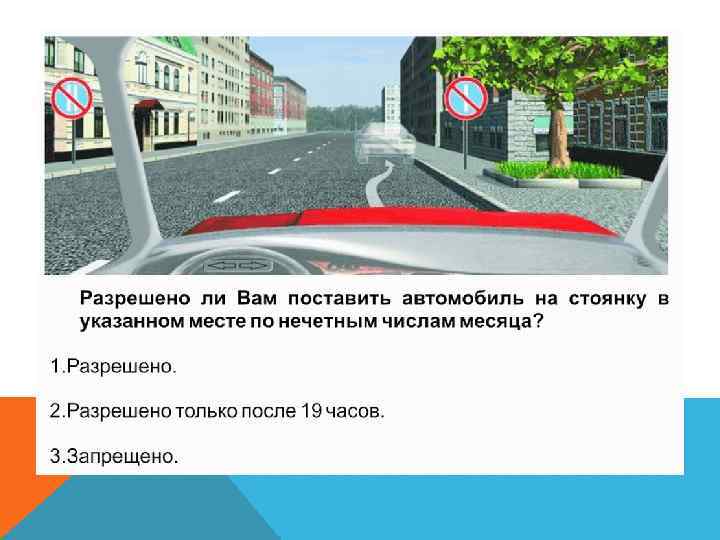 Разрешено ли Вам поставить автомобиль на стоянку в указанном месте по нечетным числам месяца?

1.Разрешено.

2.Разрешено только после 19 часов.

3.Запрещено.